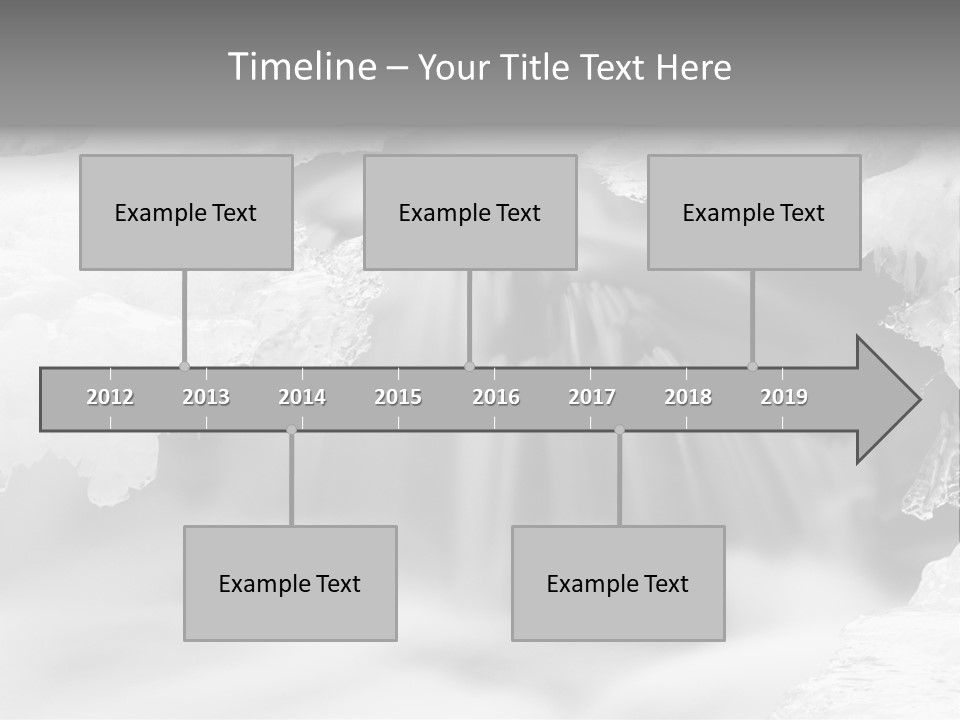 Timeline – Your Title Text Here

Example Text

Example Text

Example Text

2012
2013
2014
2015
2016
2017
2018
2019

Example Text

Example Text